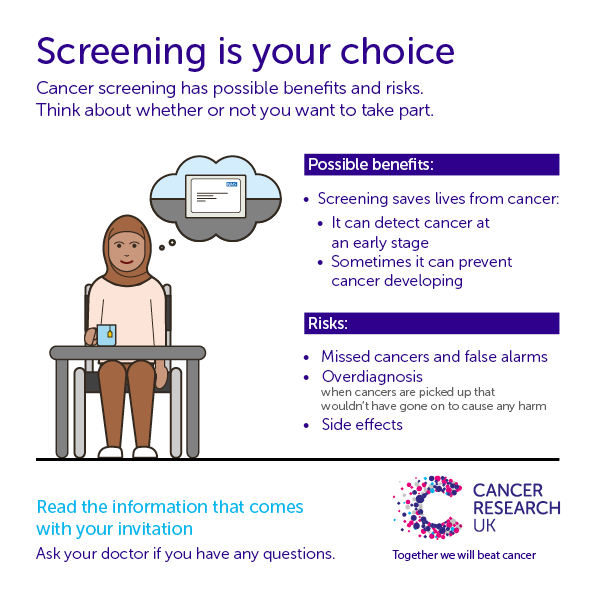 Screening is your choice

Cancer screening has possible benefits and risks. Think about whether or not you want to take part.

NHS

Possible benefits:

• Screening saves lives from cancer:
  • It can detect cancer at an early stage
  • Sometimes it can prevent cancer developing

Risks:

• Missed cancers and false alarms
• Overdiagnosis
when cancers are picked up that wouldn't have gone on to cause any harm
• Side effects

Read the information that comes with your invitation

Ask your doctor if you have any questions.

CANCER RESEARCH UK

Together we will beat cancer